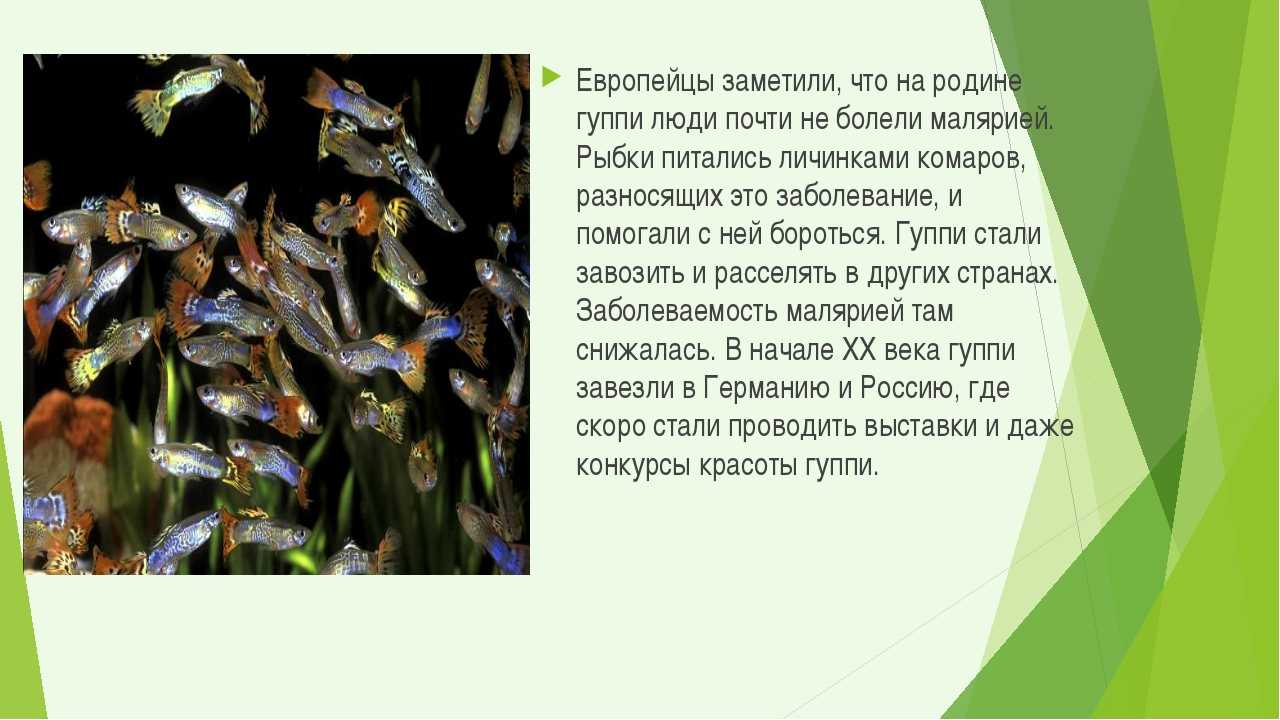 Европейцы заметили, что на родине гуппи люди почти не болели малярией. Рыбки питались личинками комаров, разносящих это заболевание, и помогали с ней бороться. Гуппи стали завозить и расселять в других странах. Заболеваемость малярией там снижалась. В начале XX века гуппи завезли в Германию и Россию, где скоро стали проводить выставки и даже конкурсы красоты гуппи.